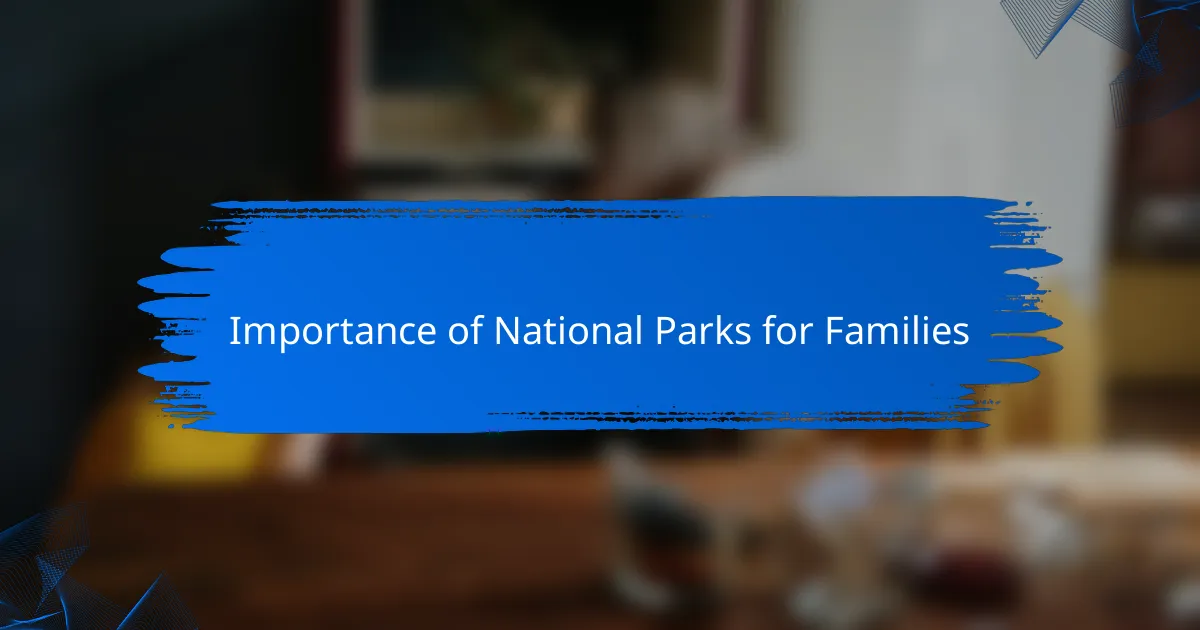 Importance of National Parks for Families